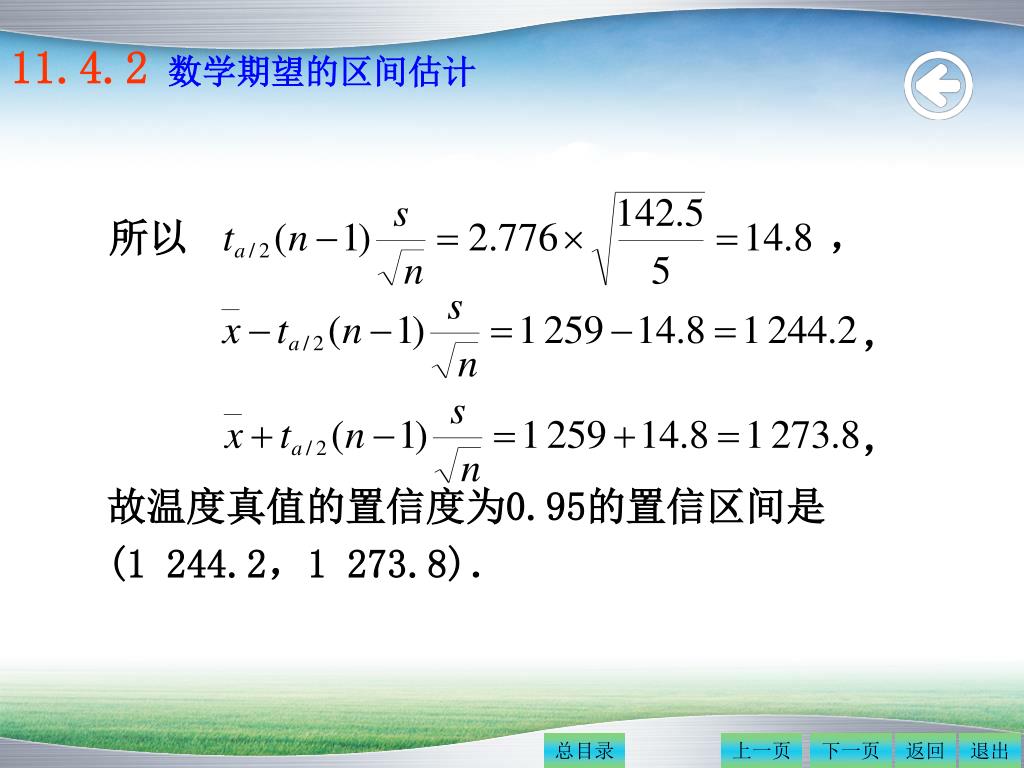 11.4.2 数学期望的区间估计

所以 $t_{a/2}(n-1)\frac{s}{\sqrt{n}}=2.776\times\sqrt{\frac{142.5}{5}}=14.8$，

$\bar{x}-t_{a/2}(n-1)\frac{s}{\sqrt{n}}=1\,259-14.8=1\,244.2$，

$\bar{x}+t_{a/2}(n-1)\frac{s}{\sqrt{n}}=1\,259+14.8=1\,273.8$，

故温度真值的置信度为0.95的置信区间是 (1 244.2，1 273.8).

总目录 上一页 下一页 返回 退出